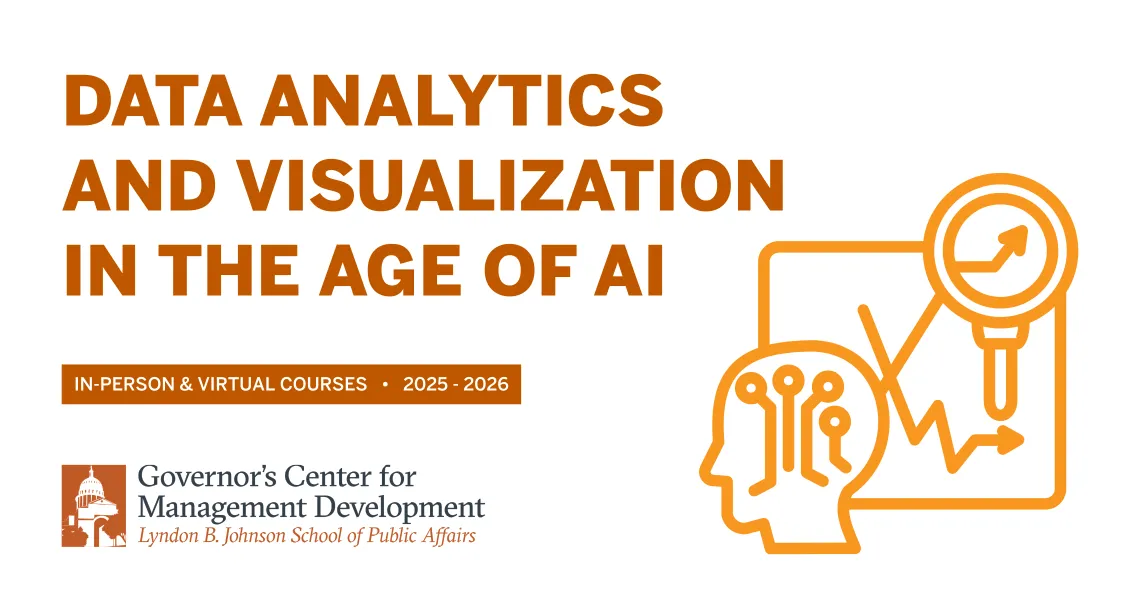 DATA ANALYTICS AND VISUALIZATION IN THE AGE OF AI

IN-PERSON & VIRTUAL COURSES • 2025 - 2026

Governor's Center for Management Development
Lyndon B. Johnson School of Public Affairs